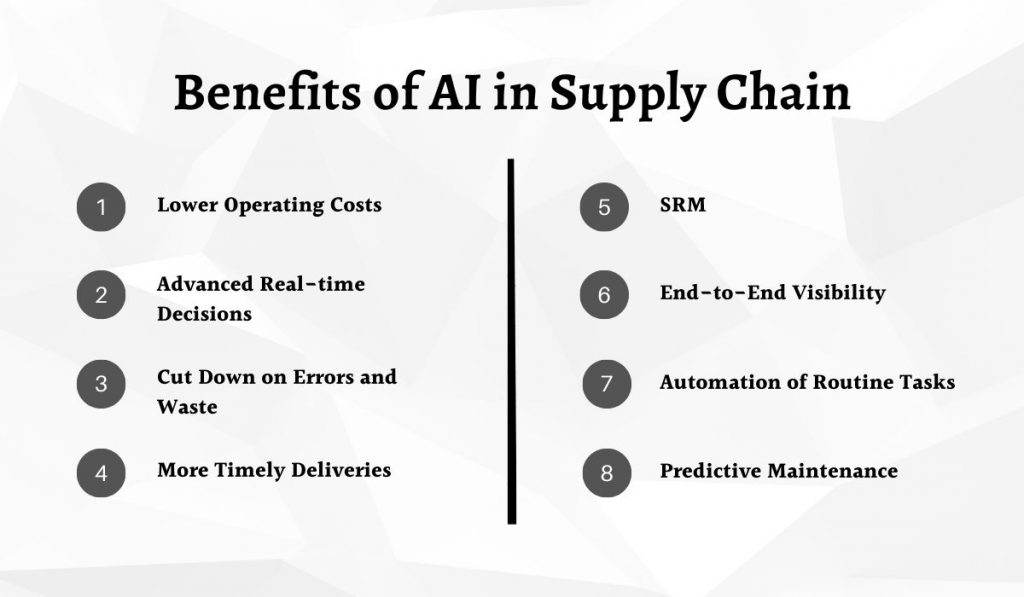 Benefits of AI in Supply Chain

1 Lower Operating Costs

2 Advanced Real-time Decisions

3 Cut Down on Errors and Waste

4 More Timely Deliveries

5 SRM

6 End-to-End Visibility

7 Automation of Routine Tasks

8 Predictive Maintenance